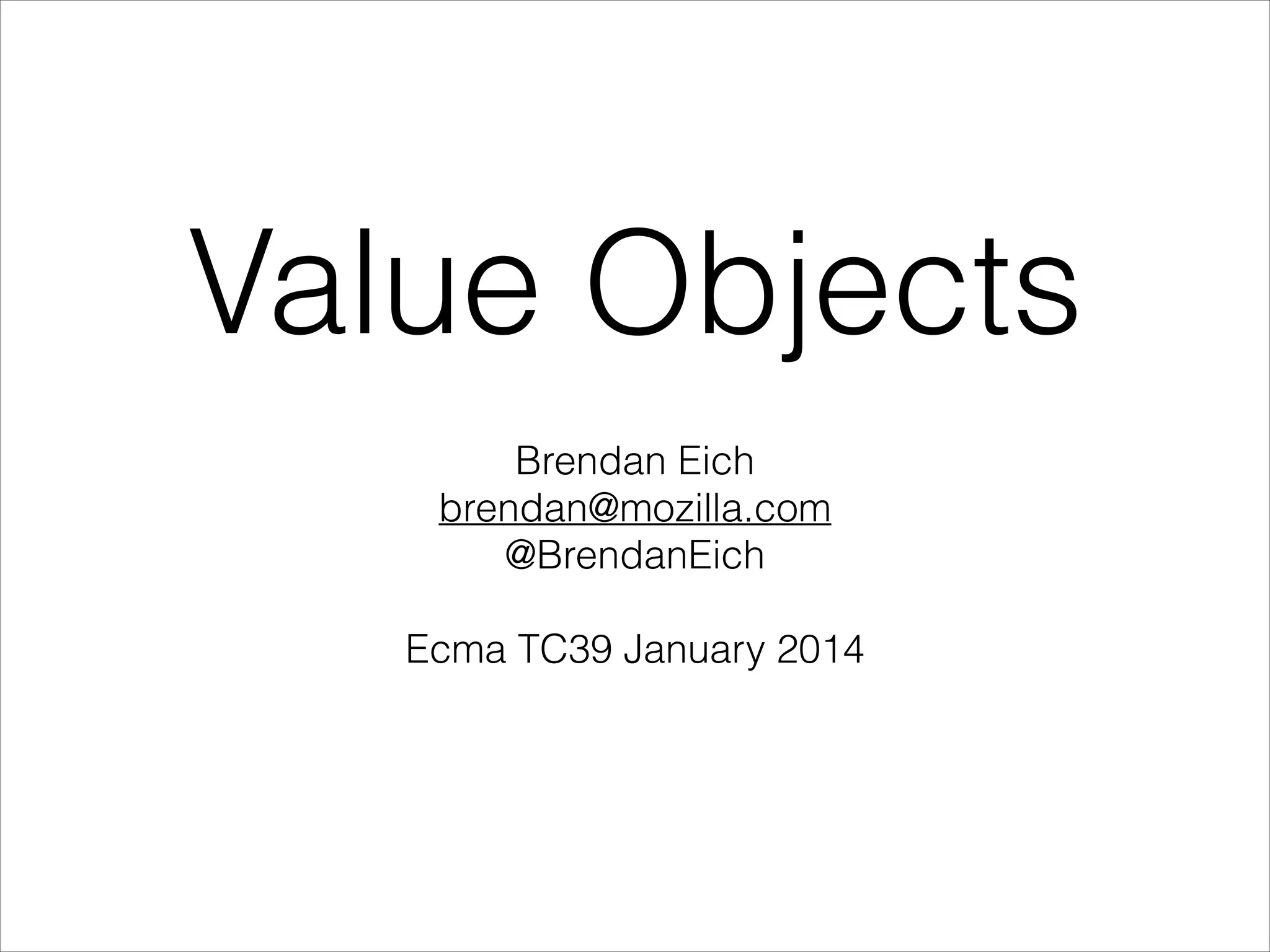 Value Objects

Brendan Eich
brendan@mozilla.com
@BrendanEich

Ecma TC39 January 2014